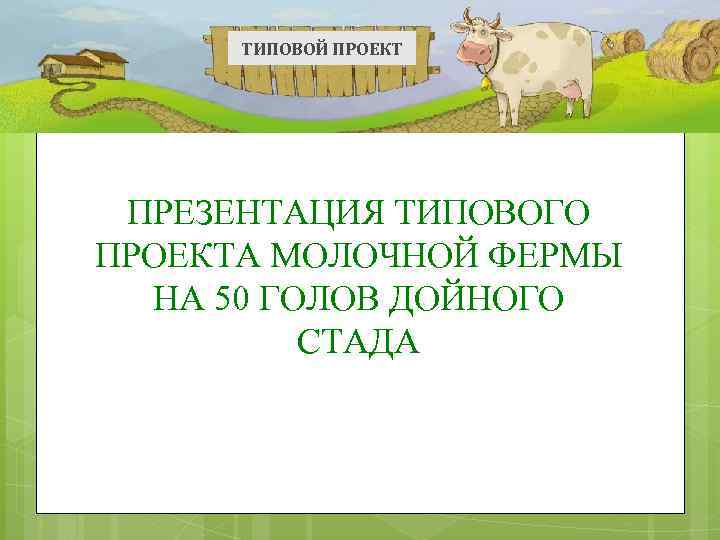 ТИПОВОЙ ПРОЕКТ

ПРЕЗЕНТАЦИЯ ТИПОВОГО ПРОЕКТА МОЛОЧНОЙ ФЕРМЫ НА 50 ГОЛОВ ДОЙНОГО СТАДА